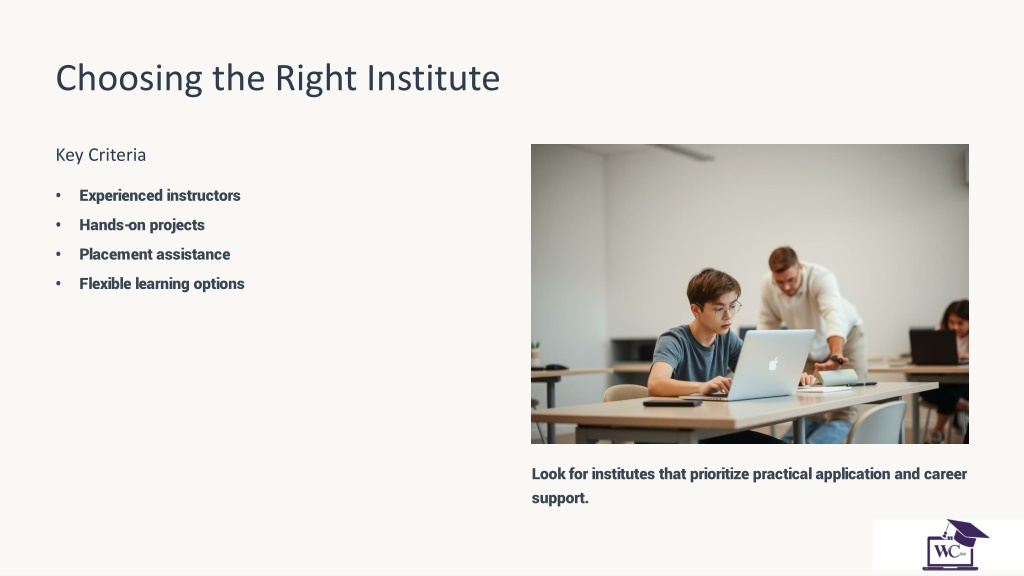 Choosing the Right Institute

Key Criteria

• Experienced instructors
• Hands-on projects
• Placement assistance
• Flexible learning options

Look for institutes that prioritize practical application and career support.

WC